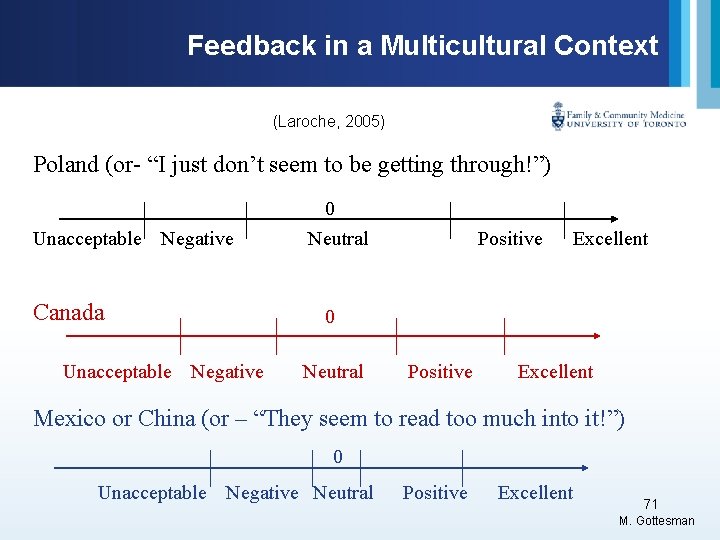 Feedback in a Multicultural Context

(Laroche, 2005)

Family & Community Medicine
UNIVERSITY OF TORONTO

Poland (or- “I just don’t seem to be getting through!”)

0

Unacceptable Negative Neutral Positive Excellent

Canada

0

Unacceptable Negative Neutral Positive Excellent

Mexico or China (or – “They seem to read too much into it!”)

0

Unacceptable Negative Neutral Positive Excellent

71

M. Gottesman